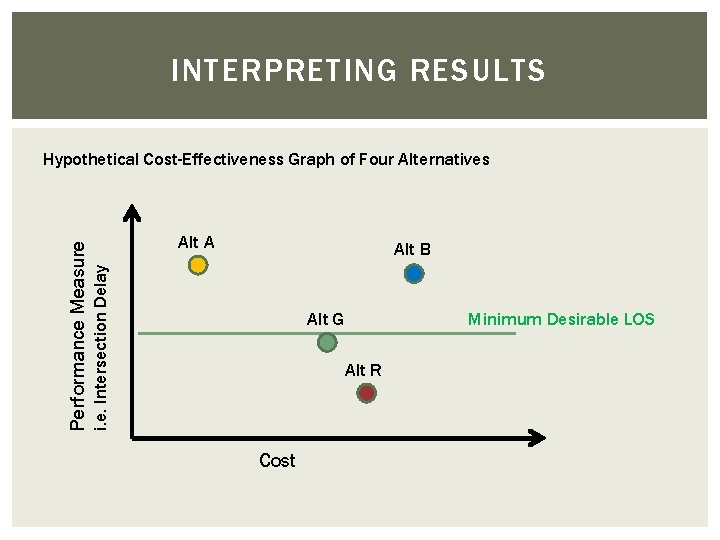 INTERPRETING RESULTS

Hypothetical Cost-Effectiveness Graph of Four Alternatives

Performance Measure
i.e. Intersection Delay

Alt A

Alt B

Alt G

Minimum Desirable LOS

Alt R

Cost